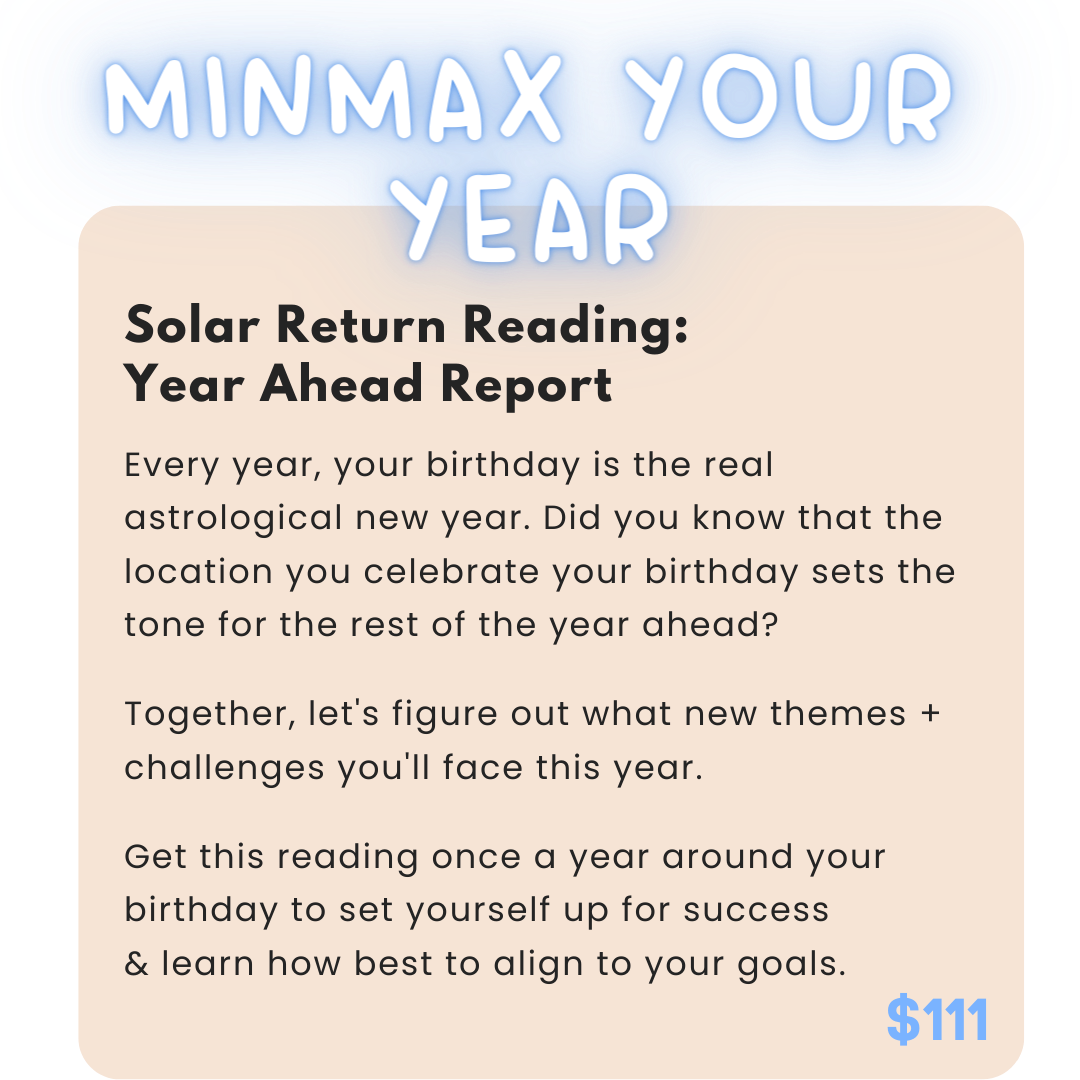 MINMAX YOUR YEAR

Solar Return Reading:
Year Ahead Report

Every year, your birthday is the real astrological new year. Did you know that the location you celebrate your birthday sets the tone for the rest of the year ahead?

Together, let's figure out what new themes + challenges you'll face this year.

Get this reading once a year around your birthday to set yourself up for success & learn how best to align to your goals.

$111